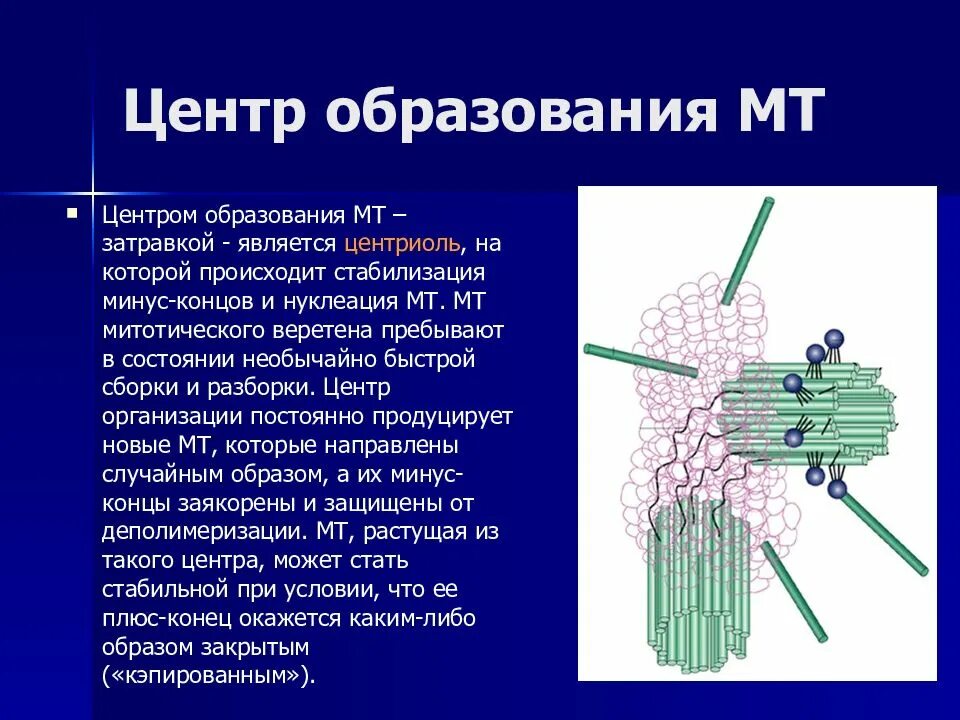 Центр образования МТ

Центром образования МТ – затравкой - является центриоль, на которой происходит стабилизация минус-концов и нуклеация МТ. МТ митотического веретена пребывают в состоянии необычайно быстрой сборки и разборки. Центр организации постоянно продуцирует новые МТ, которые направлены случайным образом, а их минус-концы заякорены и защищены от деполимеризации. МТ, растущая из такого центра, может стать стабильной при условии, что ее плюс-конец окажется каким-либо образом закрытым («кэпированным»).